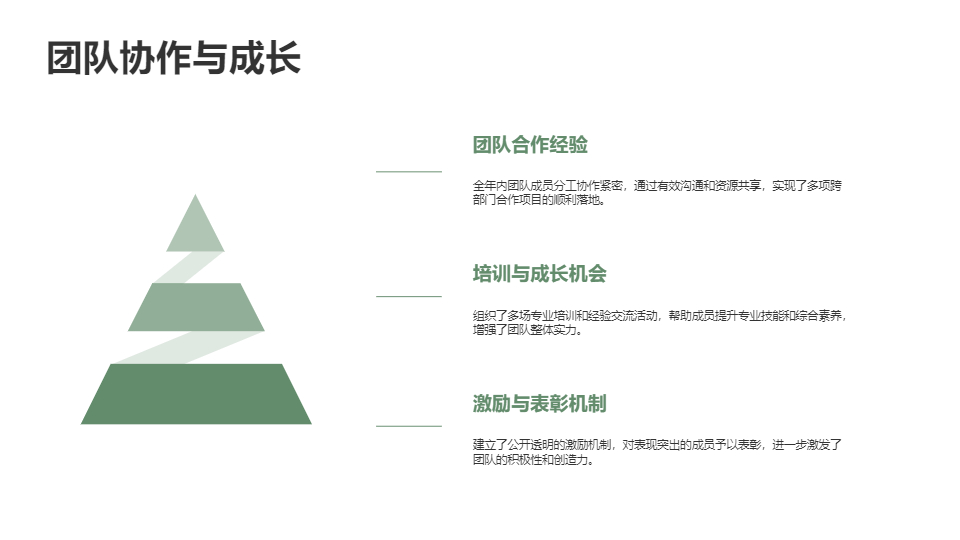 团队协作与成长

团队合作经验

全年内团队成员分工协作紧密，通过有效沟通和资源共享，实现了多项跨部门合作项目的顺利落地。

培训与成长机会

组织了多场专业培训和经验交流活动，帮助成员提升专业技能和综合素养，增强了团队整体实力。

激励与表彰机制

建立了公开透明的激励机制，对表现突出的成员予以表彰，进一步激发了团队的积极性和创造力。